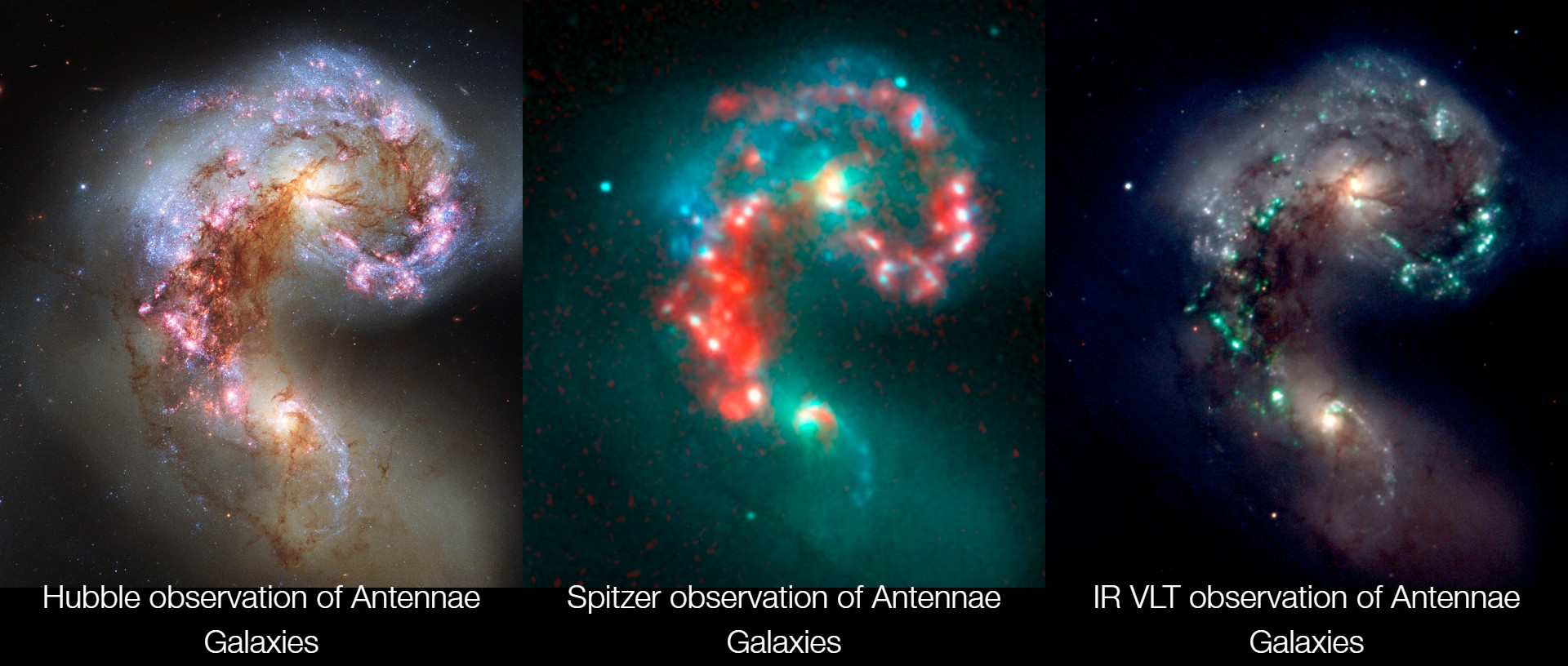 Hubble observation of Antennae Galaxies

Spitzer observation of Antennae Galaxies

IR VLT observation of Antennae Galaxies